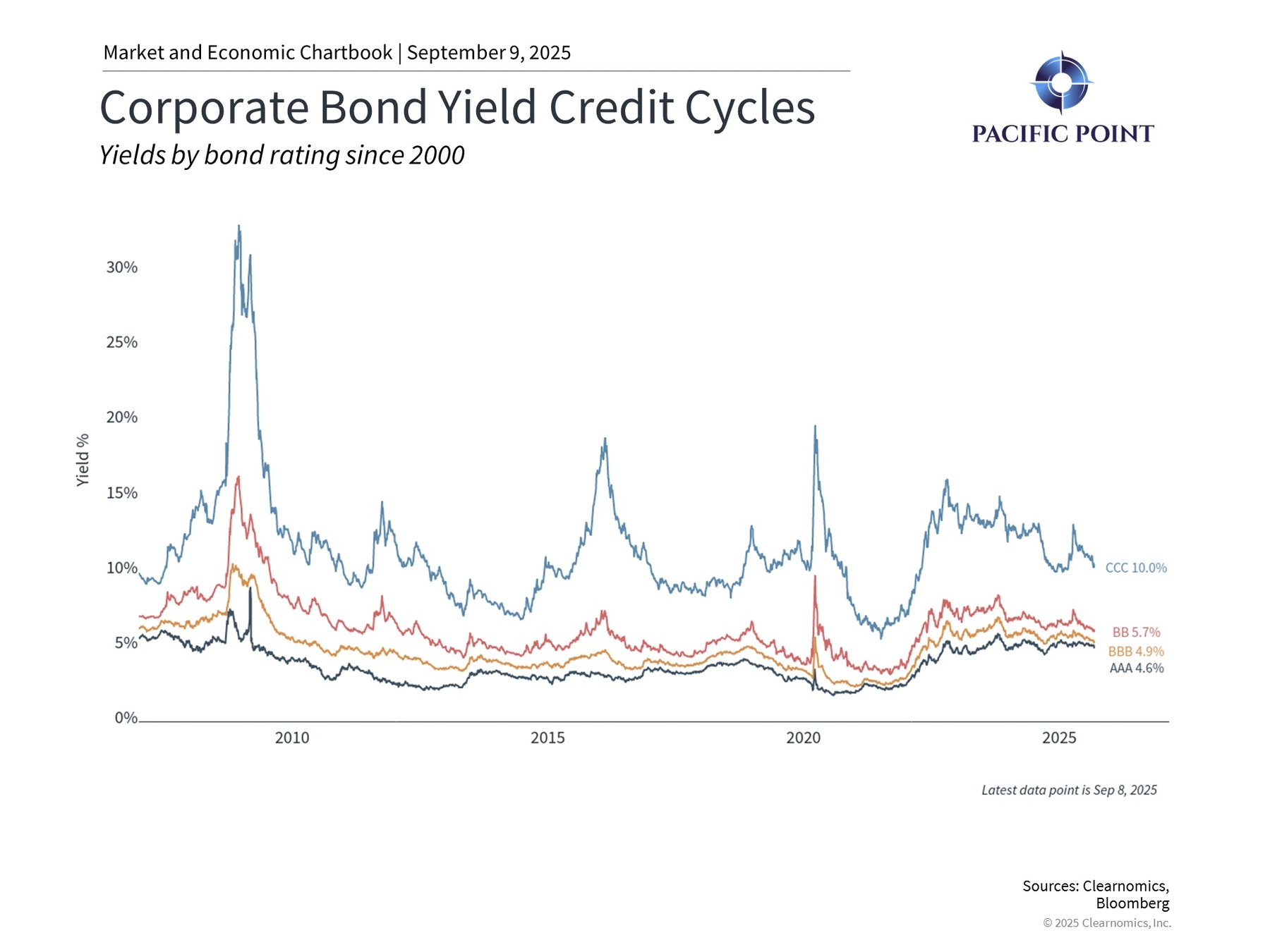 Market and Economic Chartbook | September 9, 2025

Corporate Bond Yield Credit Cycles

Yields by bond rating since 2000

PACIFIC POINT

Yield %

30%
25%
20%
15%
10%
5%
0%

2010
2015
2020
2025

CCC 10.0%
BB 5.7%
BBB 4.9%
AAA 4.6%

Latest data point is Sep 8, 2025

Sources: Clearnomics, Bloomberg
© 2025 Clearnomics, Inc.